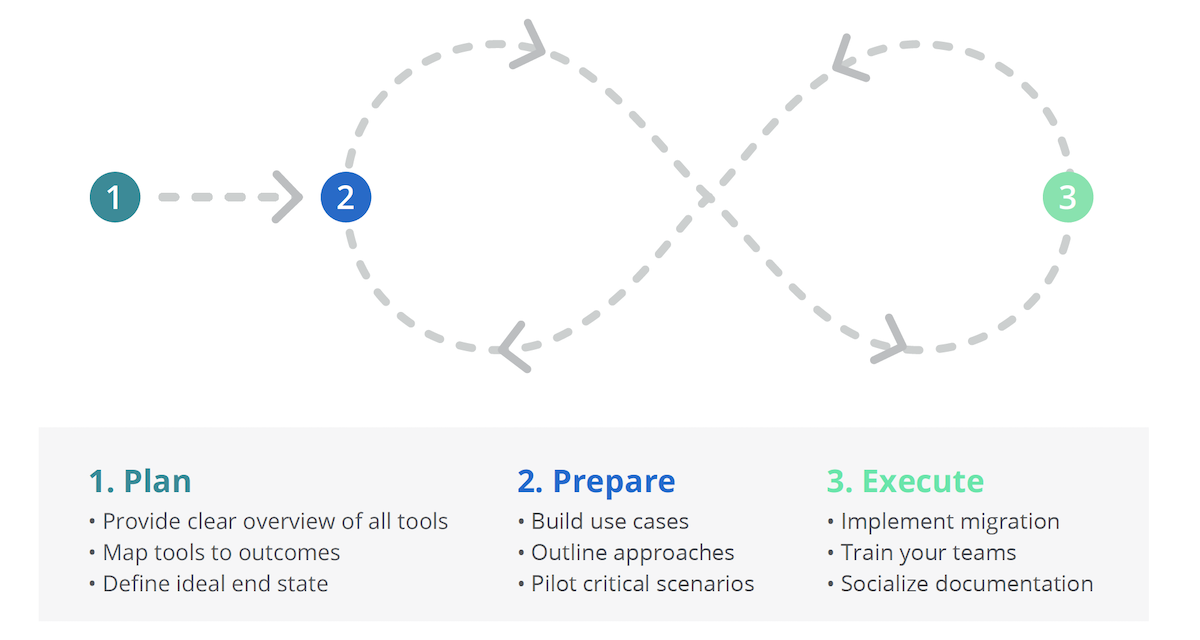 1

2

3

1. Plan
• Provide clear overview of all tools
• Map tools to outcomes
• Define ideal end state

2. Prepare
• Build use cases
• Outline approaches
• Pilot critical scenarios

3. Execute
• Implement migration
• Train your teams
• Socialize documentation